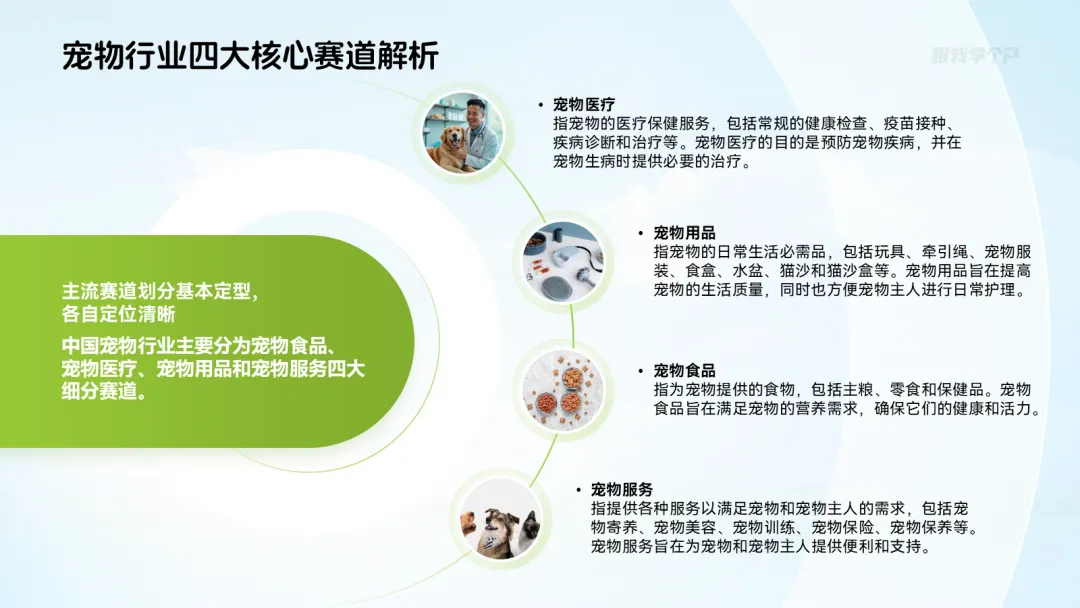 宠物行业四大核心赛道解析

跟我学个P

主流赛道划分基本定型，各自定位清晰

中国宠物行业主要分为宠物食品、宠物医疗、宠物用品和宠物服务四大细分赛道。

• 宠物医疗
指宠物的医疗保健服务，包括常规的健康检查、疫苗接种、疾病诊断和治疗等。宠物医疗的目的是预防宠物疾病，并在宠物生病时提供必要的治疗。

• 宠物用品
指宠物的日常生活必需品，包括玩具、牵引绳、宠物服装、食盒、水盆、猫沙和猫沙盒等。宠物用品旨在提高宠物的生活质量，同时也方便宠物主人进行日常护理。

• 宠物食品
指为宠物提供的食物，包括主粮、零食和保健品。宠物食品旨在满足宠物的营养需求，确保它们的健康和活力。

• 宠物服务
指提供各种服务以满足宠物和宠物主人的需求，包括宠物寄养、宠物美容、宠物训练、宠物保险、宠物保养等。宠物服务旨在为宠物和宠物主人提供便利和支持。